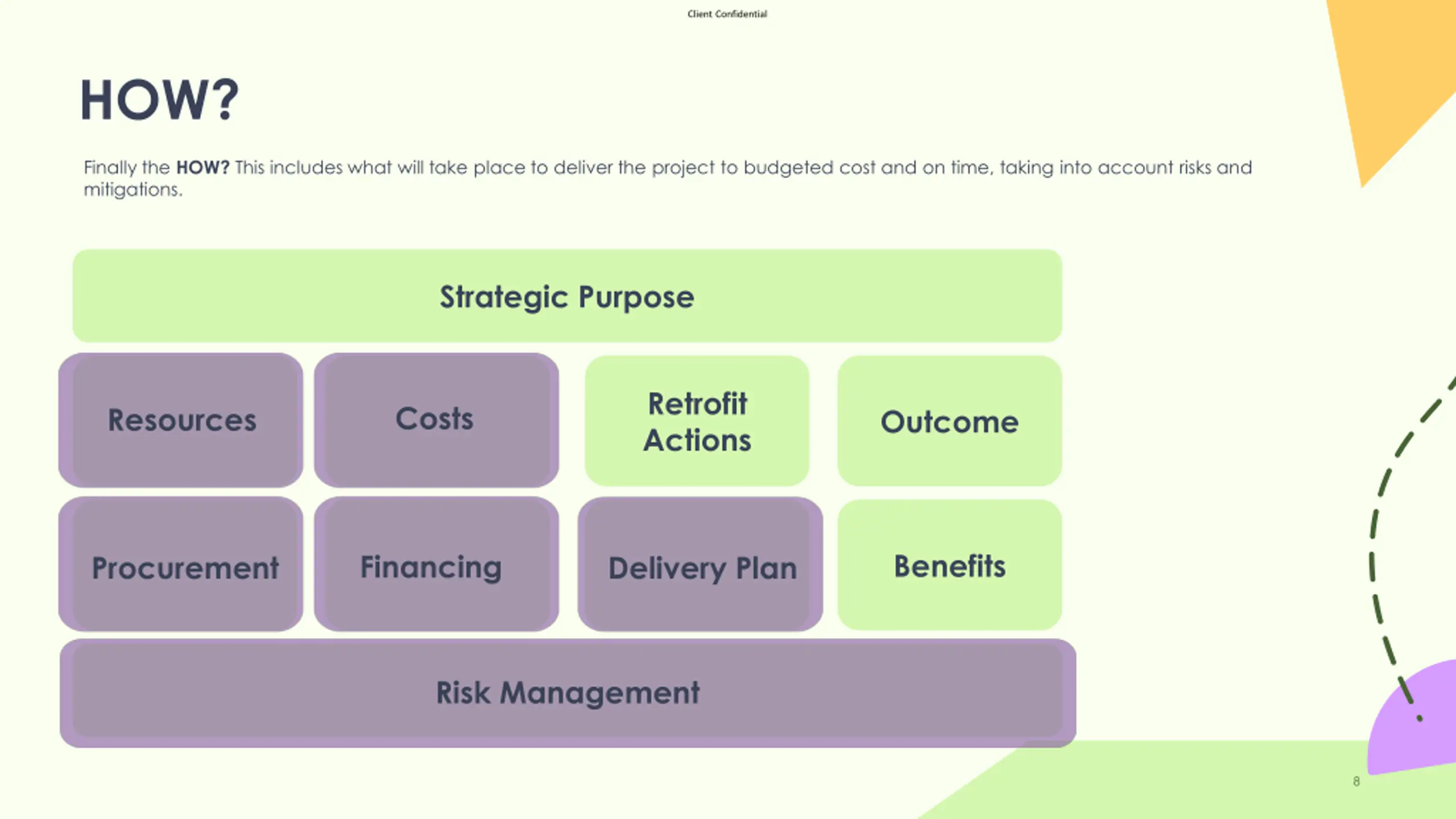 Client Confidential

HOW?

Finally the HOW? This includes what will take place to deliver the project to budgeted cost and on time, taking into account risks and mitigations.

Strategic Purpose

Resources

Costs

Retrofit Actions

Outcome

Procurement

Financing

Delivery Plan

Benefits

Risk Management

8